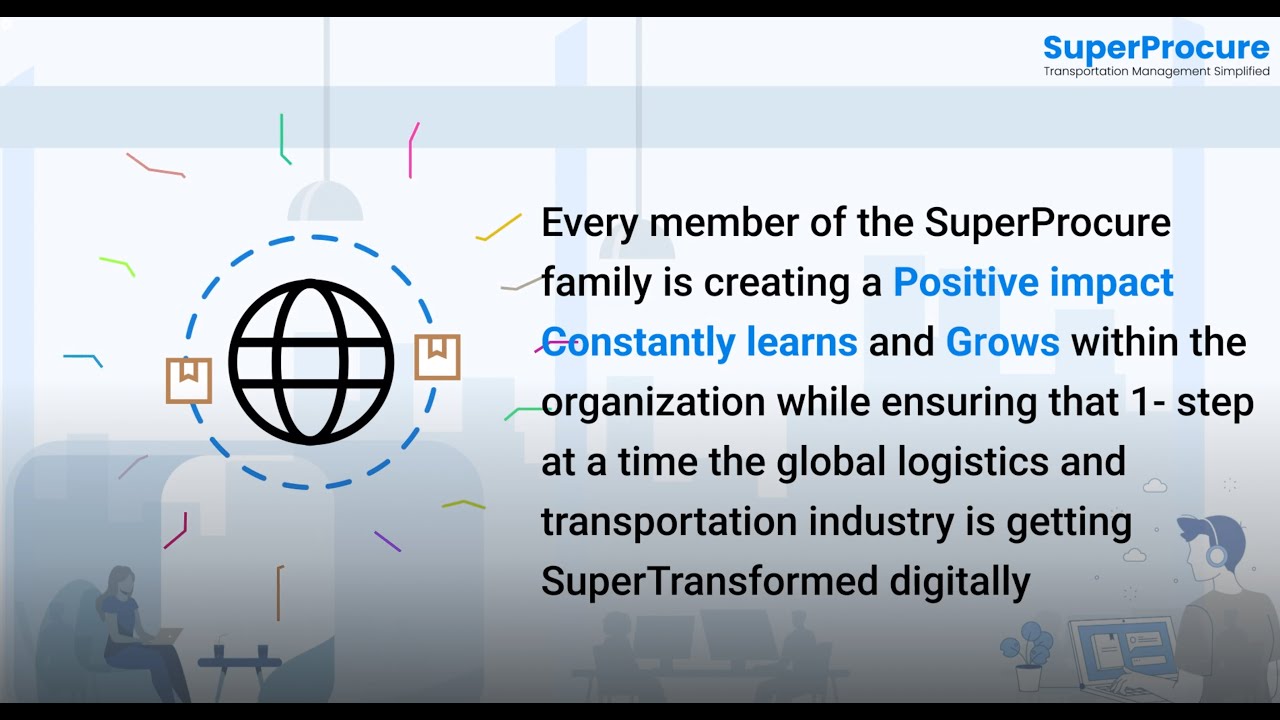 SuperProcure
Transportation Management Simplified

Every member of the SuperProcure family is creating a Positive impact Constantly learns and Grows within the organization while ensuring that 1- step at a time the global logistics and transportation industry is getting SuperTransformed digitally